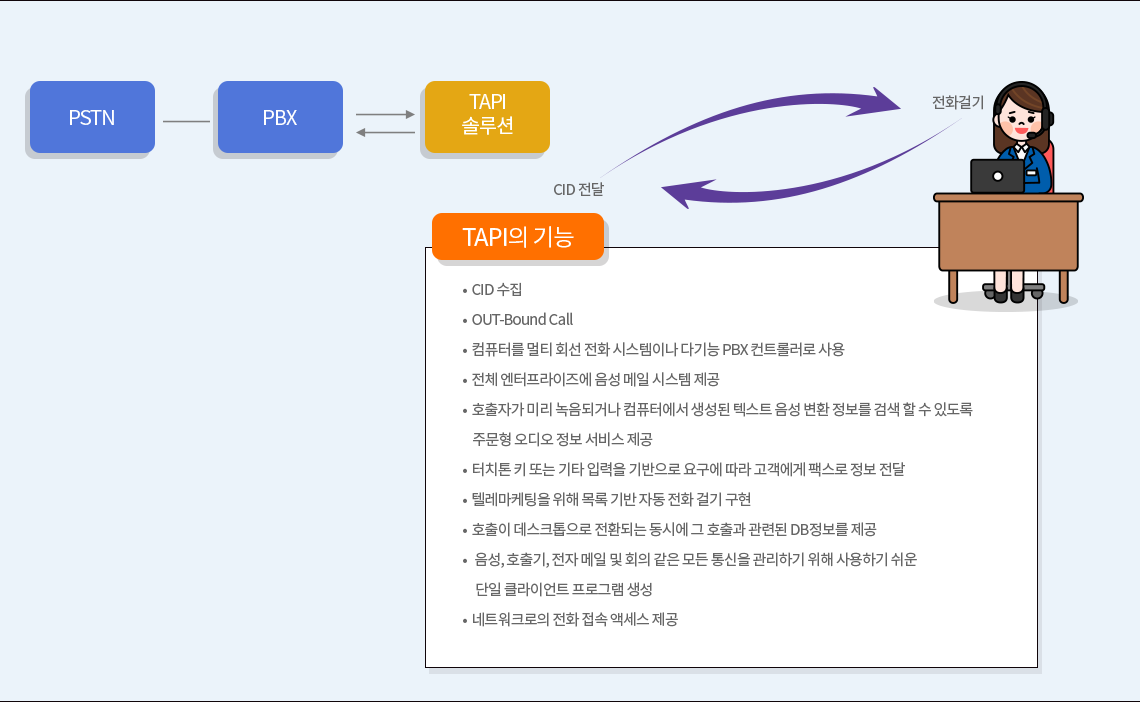 PSTN

PBX

TAPI
솔루션

전화걸기

CID 전달

TAPI의 기능

• CID 수집
• OUT-Bound Call
• 컴퓨터를 멀티 회선 전화 시스템이나 다기능 PBX 컨트롤러로 사용
• 전체 엔터프라이즈에 음성 메일 시스템 제공
• 호출자가 미리 녹음되거나 컴퓨터에서 생성된 텍스트 음성 변환 정보를 검색 할 수 있도록 주문형 오디오 정보 서비스 제공
• 터치톤 키 또는 기타 입력을 기반으로 요구에 따라 고객에게 팩스로 정보 전달
• 텔레마케팅을 위해 목록 기반 자동 전화 걸기 구현
• 호출이 데스크톱으로 전환되는 동시에 그 호출과 관련된 DB정보를 제공
• 음성, 호출기, 전자 메일 및 회의 같은 모든 통신을 관리하기 위해 사용하기 쉬운 단일 클라이언트 프로그램 생성
• 네트워크로의 전화 접속 액세스 제공